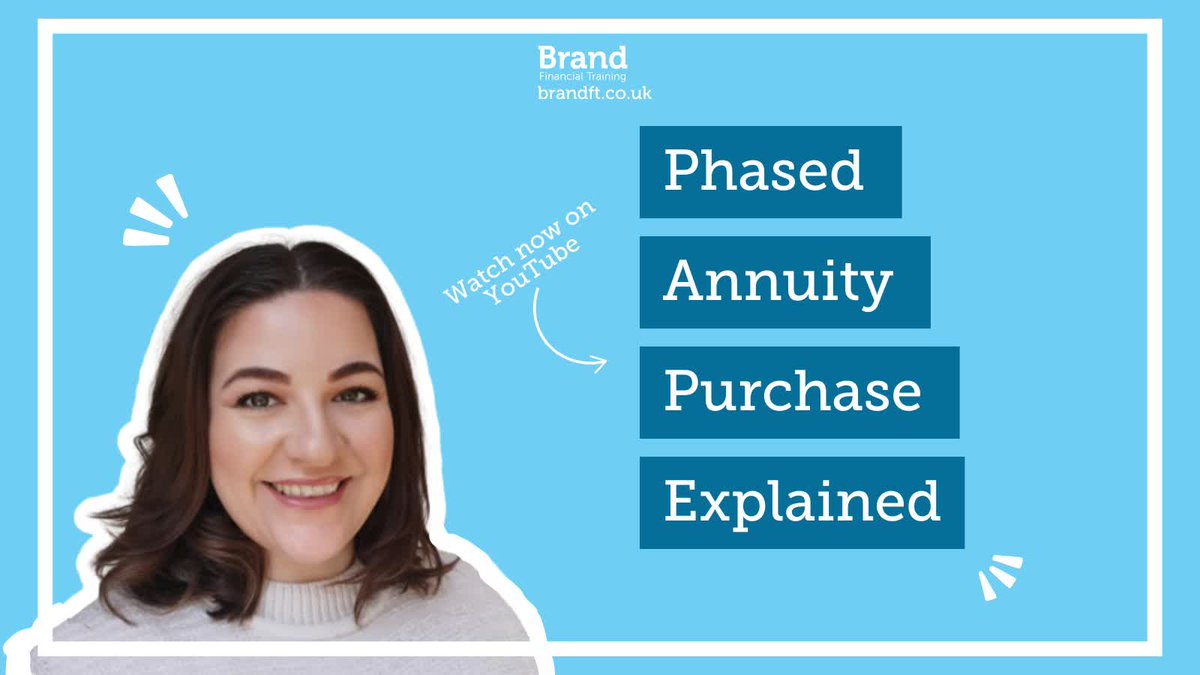 Brand
Financial Training
brandft.co.uk

Watch now on YouTube

Phased
Annuity
Purchase
Explained